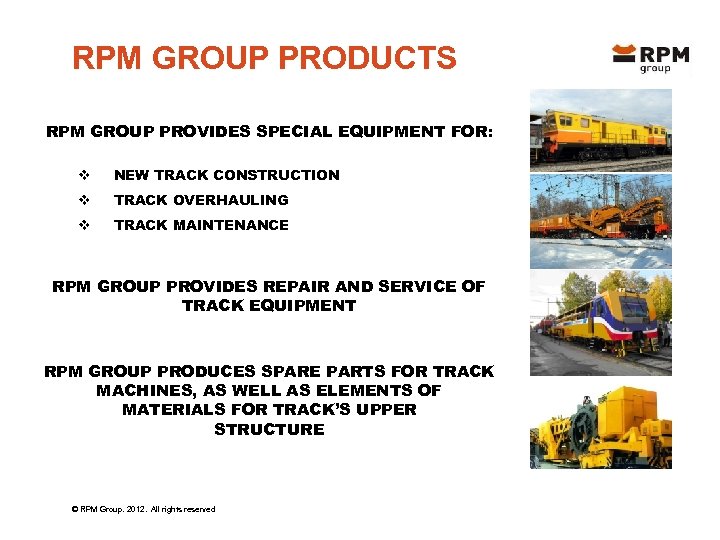 RPM GROUP PRODUCTS

RPM group

RPM GROUP PROVIDES SPECIAL EQUIPMENT FOR:

❖ NEW TRACK CONSTRUCTION
❖ TRACK OVERHAULING
❖ TRACK MAINTENANCE

RPM GROUP PROVIDES REPAIR AND SERVICE OF TRACK EQUIPMENT

RPM GROUP PRODUCES SPARE PARTS FOR TRACK MACHINES, AS WELL AS ELEMENTS OF MATERIALS FOR TRACK'S UPPER STRUCTURE

© RPM Group. 2012. All rights reserved